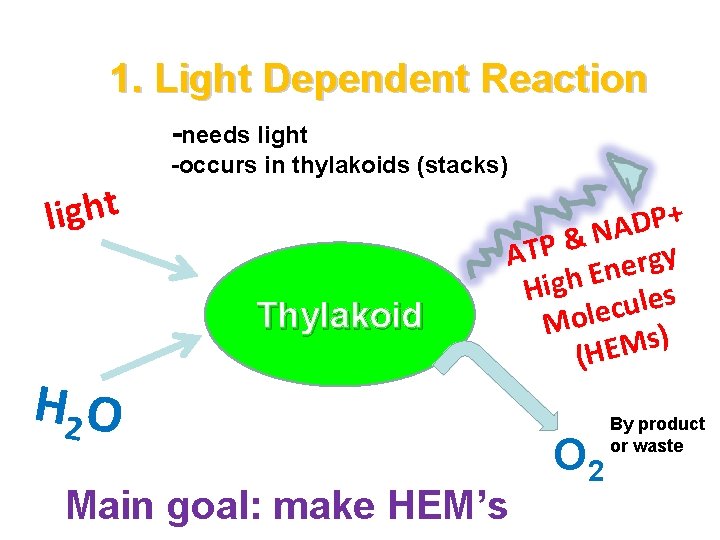 1. Light Dependent Reaction

-needs light
-occurs in thylakoids (stacks)

light

$H_2O$

Thylakoid

ATP & NADP+
High Energy
Molecules
(HEMs)

$O_2$

By product
or waste

Main goal: make HEM's